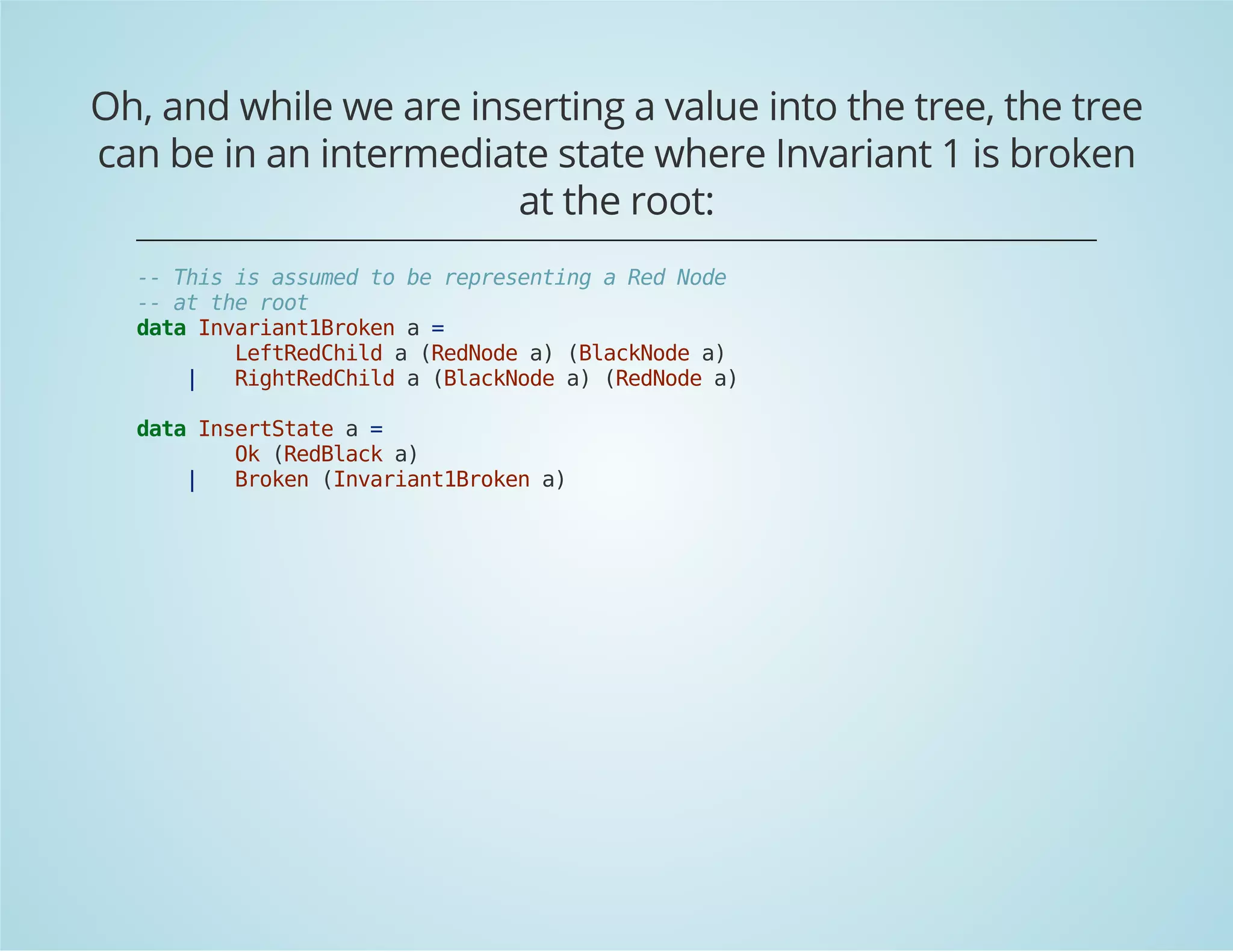 Oh, and while we are inserting a value into the tree, the tree can be in an intermediate state where Invariant 1 is broken at the root:

-- This is assumed to be representing a Red Node
-- at the root
data Invariant1Broken a =
        LeftRedChild a (RedNode a) (BlackNode a)
    |   RightRedChild a (BlackNode a) (RedNode a)

data InsertState a =
        Ok (RedBlack a)
    |   Broken (Invariant1Broken a)